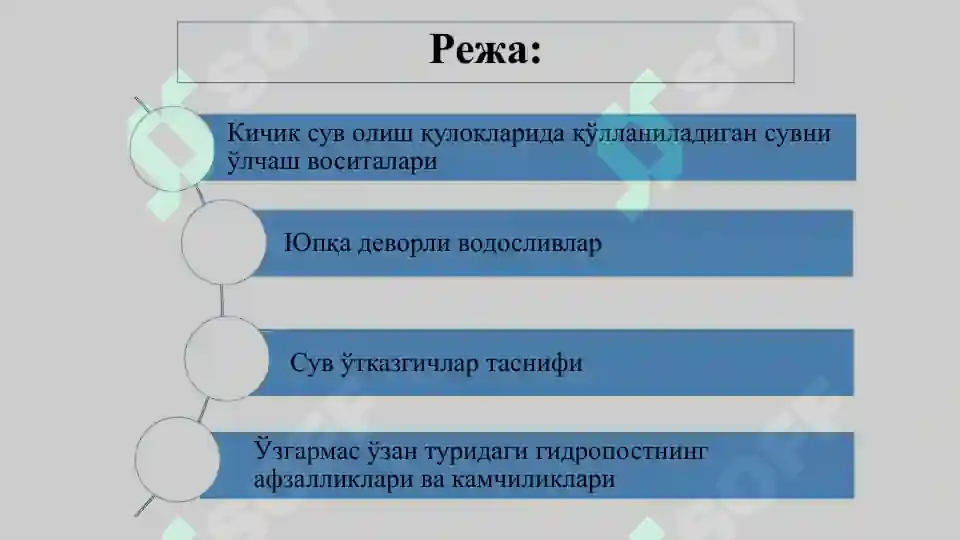 Режа:

Кичик сув олиш қулокларида қўлланиладиган сувни ўлчаш воситалари

Юпқа деворли водосливлар

Сув ўтказгичлар таснифи

Ўзгармас ўзан туридаги гидропостнинг афзалликлари ва камчиликлари